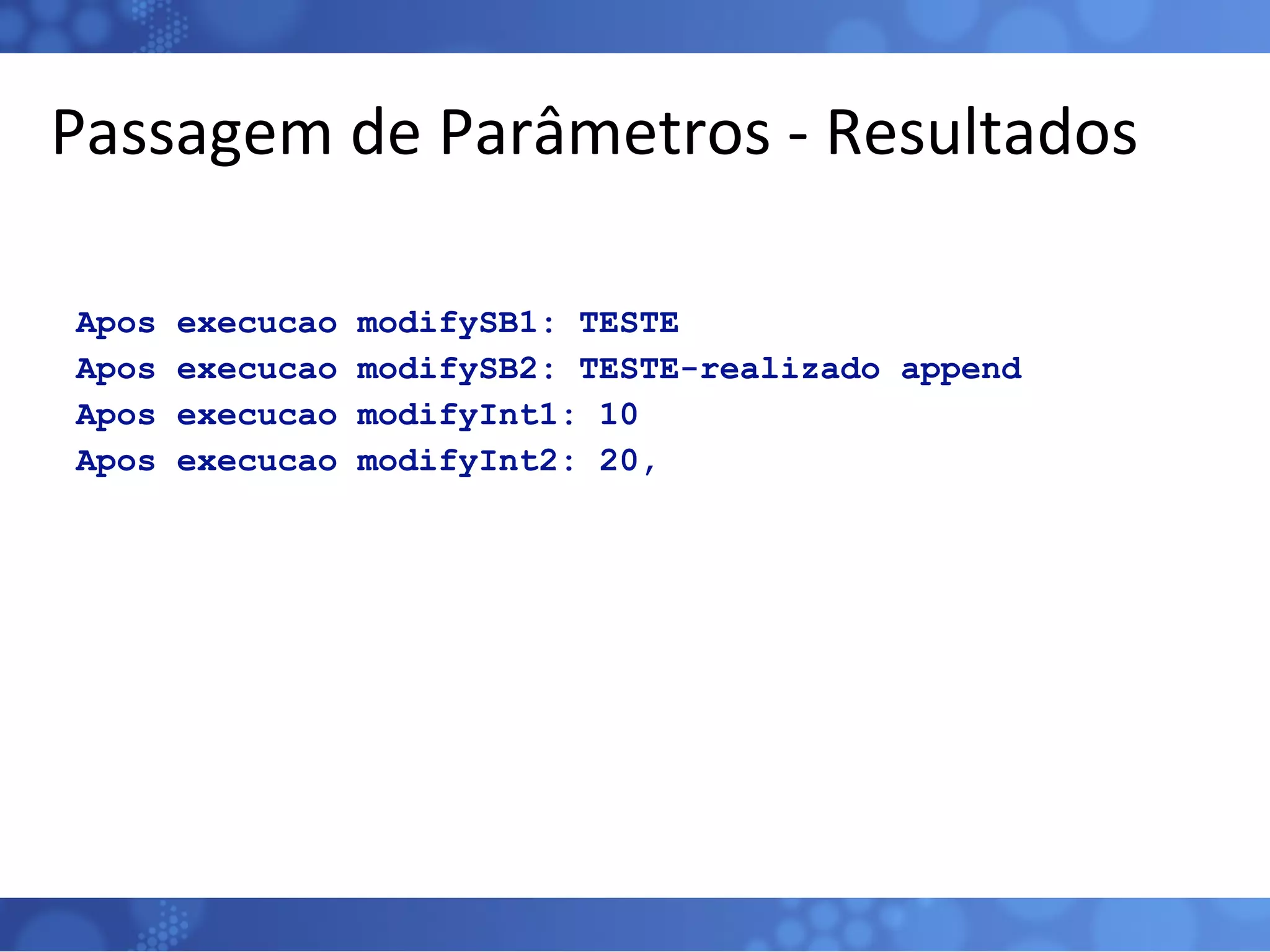 Passagem de Parâmetros - Resultados

Apos execucao modifySB1: TESTE
Apos execucao modifySB2: TESTE-realizado append
Apos execucao modifyInt1: 10
Apos execucao modifyInt2: 20,